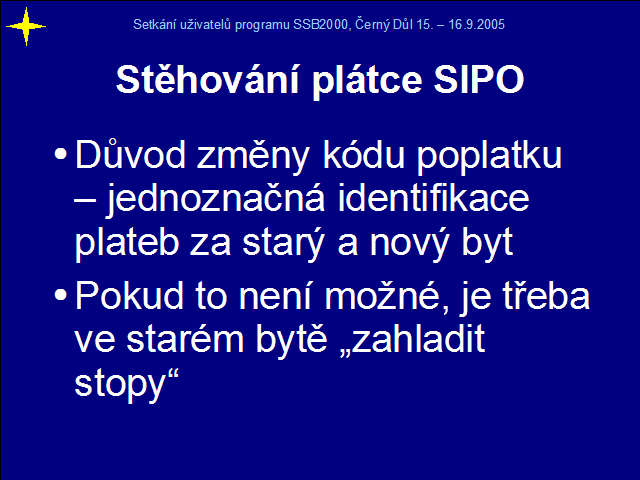 Setkání uživatelů programu SSB2000, Černý Důl 15. – 16.9.2005

Stěhování plátce SIPO

• Důvod změny kódu poplatku – jednoznačná identifikace plateb za starý a nový byt

• Pokud to není možné, je třeba ve starém bytě „zahladit stopy“